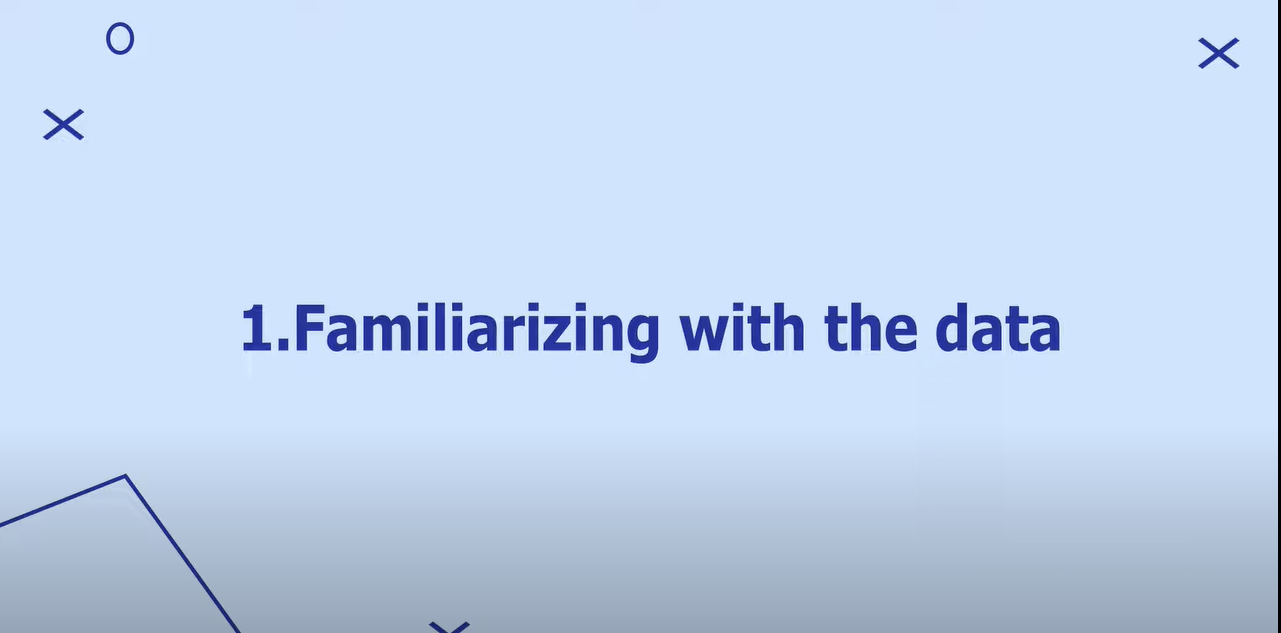 1.Familiarizing with the data